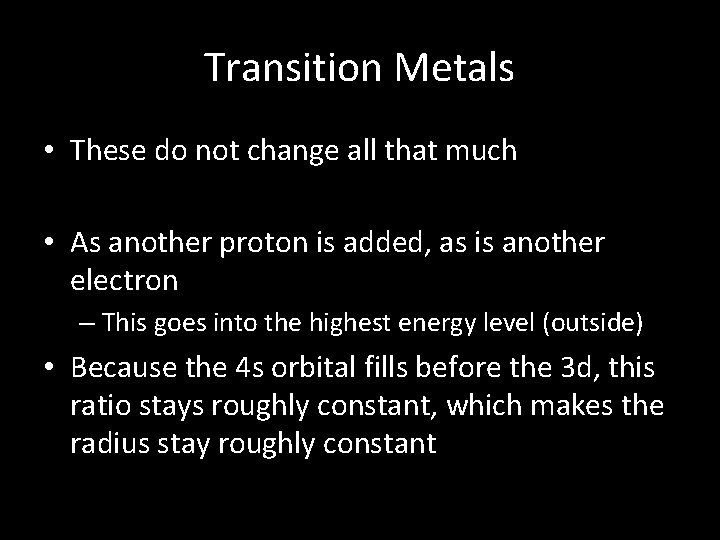 Transition Metals

• These do not change all that much

• As another proton is added, as is another electron
– This goes into the highest energy level (outside)

• Because the 4s orbital fills before the 3d, this ratio stays roughly constant, which makes the radius stay roughly constant